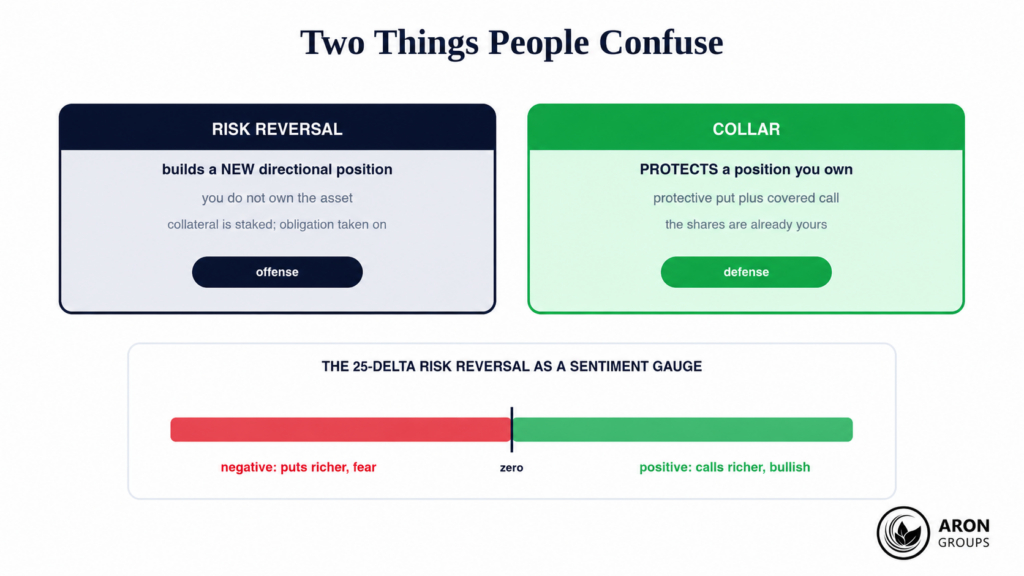 Two Things People Confuse

RISK REVERSAL

builds a NEW directional position

you do not own the asset

collateral is staked; obligation taken on

offense

COLLAR

PROTECTS a position you own

protective put plus covered call

the shares are already yours

defense

THE 25-DELTA RISK REVERSAL AS A SENTIMENT GAUGE

negative: puts richer, fear

zero

positive: calls richer, bullish

ARON GROUPS